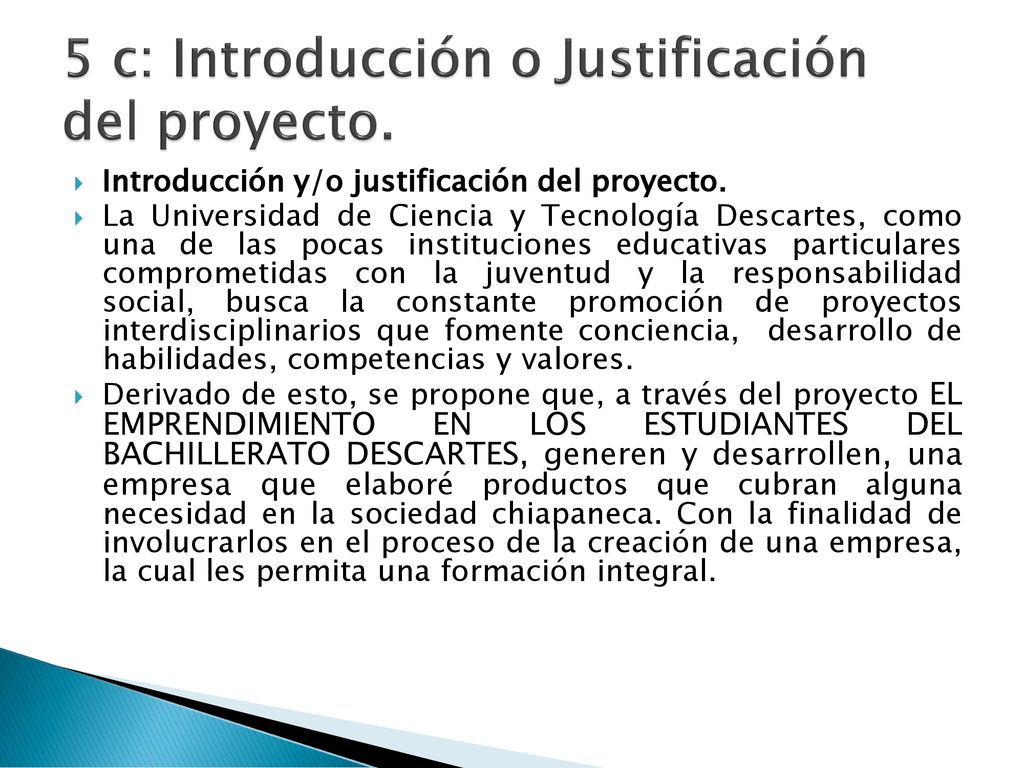 5 c: Introducción o Justificación del proyecto.

Introducción y/o justificación del proyecto.

La Universidad de Ciencia y Tecnología Descartes, como una de las pocas instituciones educativas particulares comprometidas con la juventud y la responsabilidad social, busca la constante promoción de proyectos interdisciplinarios que fomente conciencia, desarrollo de habilidades, competencias y valores.

Derivado de esto, se propone que, a través del proyecto EL EMPRENDIMIENTO EN LOS ESTUDIANTES DEL BACHILLERATO DESCARTES, generen y desarrollen, una empresa que elaboré productos que cubran alguna necesidad en la sociedad chiapaneca. Con la finalidad de involucrarlos en el proceso de la creación de una empresa, la cual les permita una formación integral.